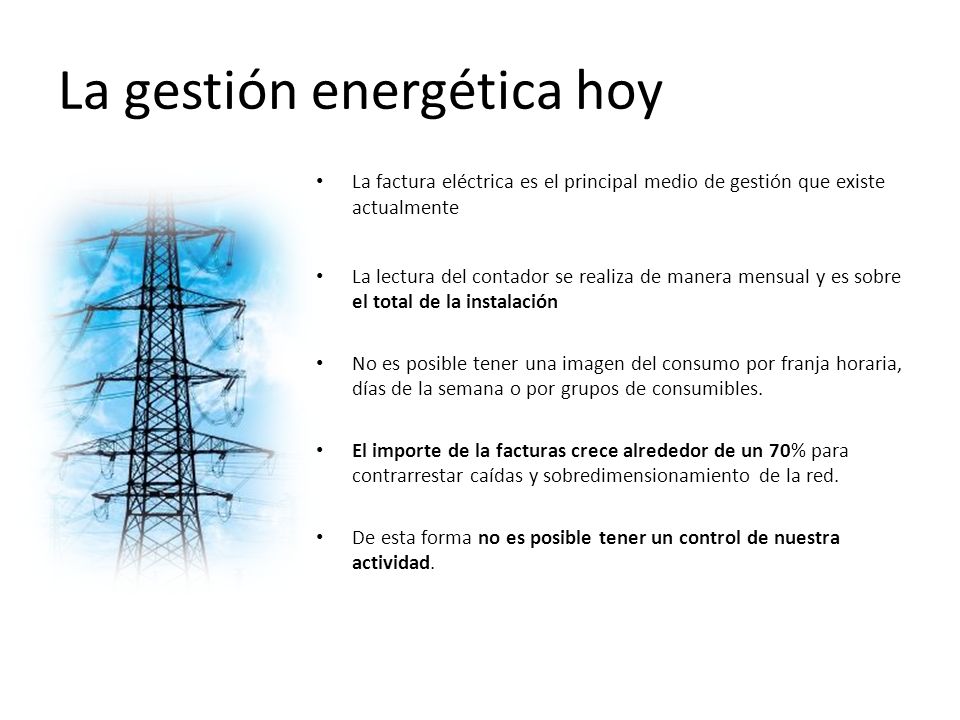 La gestión energética hoy

• La factura eléctrica es el principal medio de gestión que existe actualmente

• La lectura del contador se realiza de manera mensual y es sobre el total de la instalación

• No es posible tener una imagen del consumo por franja horaria, días de la semana o por grupos de consumibles.

• El importe de la facturas crece alrededor de un 70% para contrarrestar caídas y sobredimensionamiento de la red.

• De esta forma no es posible tener un control de nuestra actividad.